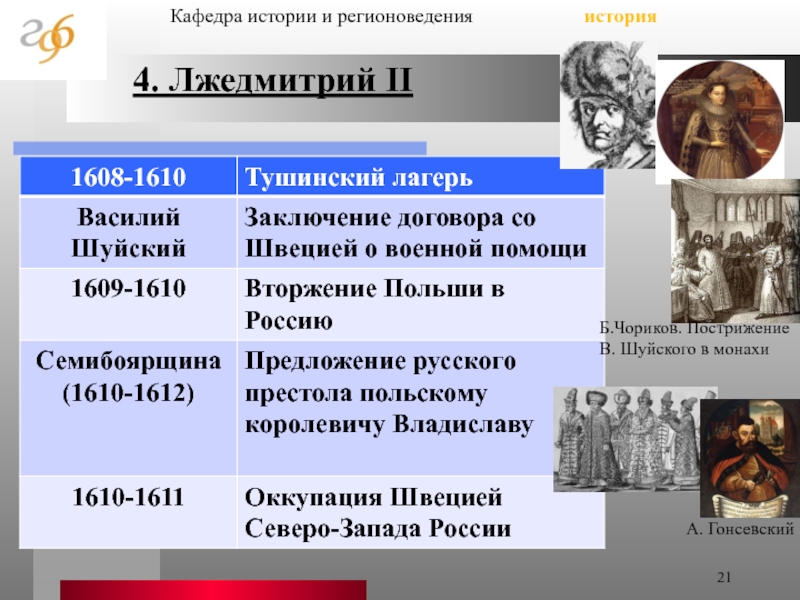 Кафедра истории и регионоведения история

4. Лжедмитрий II

| 1608-1610 | Тушинский лагерь |
|---|---|
| Василий Шуйский | Заключение договора со Швецией о военной помощи |
| 1609-1610 | Вторжение Польши в Россию |
| Семибоярщина (1610-1612) | Предложение русского престола польскому королевичу Владиславу |
| 1610-1611 | Оккупация Швецией Северо-Запада России |

Б.Чориков. Пострижение В. Шуйского в монахи

А. Гонсевский

21